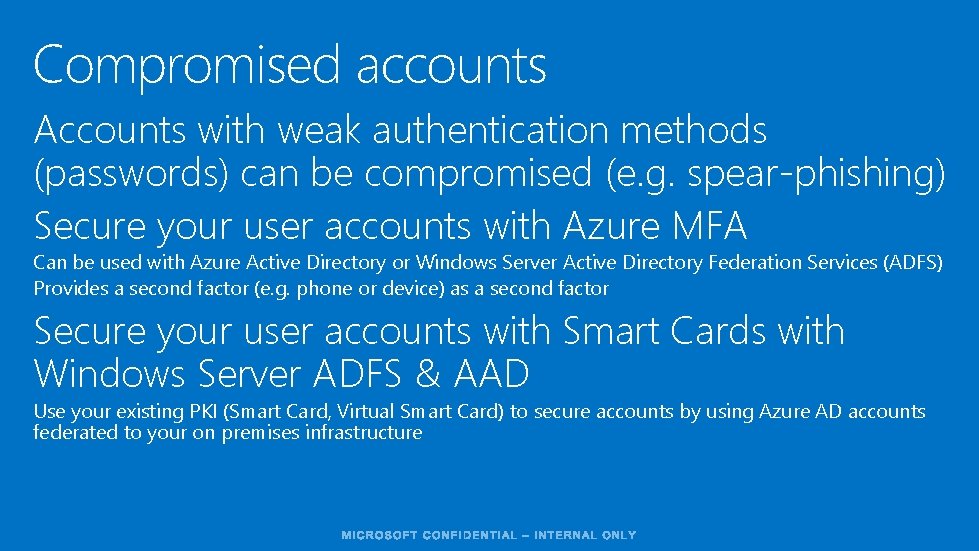 Compromised accounts

Accounts with weak authentication methods (passwords) can be compromised (e.g. spear-phishing)

Secure your user accounts with Azure MFA

Can be used with Azure Active Directory or Windows Server Active Directory Federation Services (ADFS)

Provides a second factor (e.g. phone or device) as a second factor

Secure your user accounts with Smart Cards with Windows Server ADFS & AAD

Use your existing PKI (Smart Card, Virtual Smart Card) to secure accounts by using Azure AD accounts federated to your on premises infrastructure

MICROSOFT CONFIDENTIAL – INTERNAL ONLY